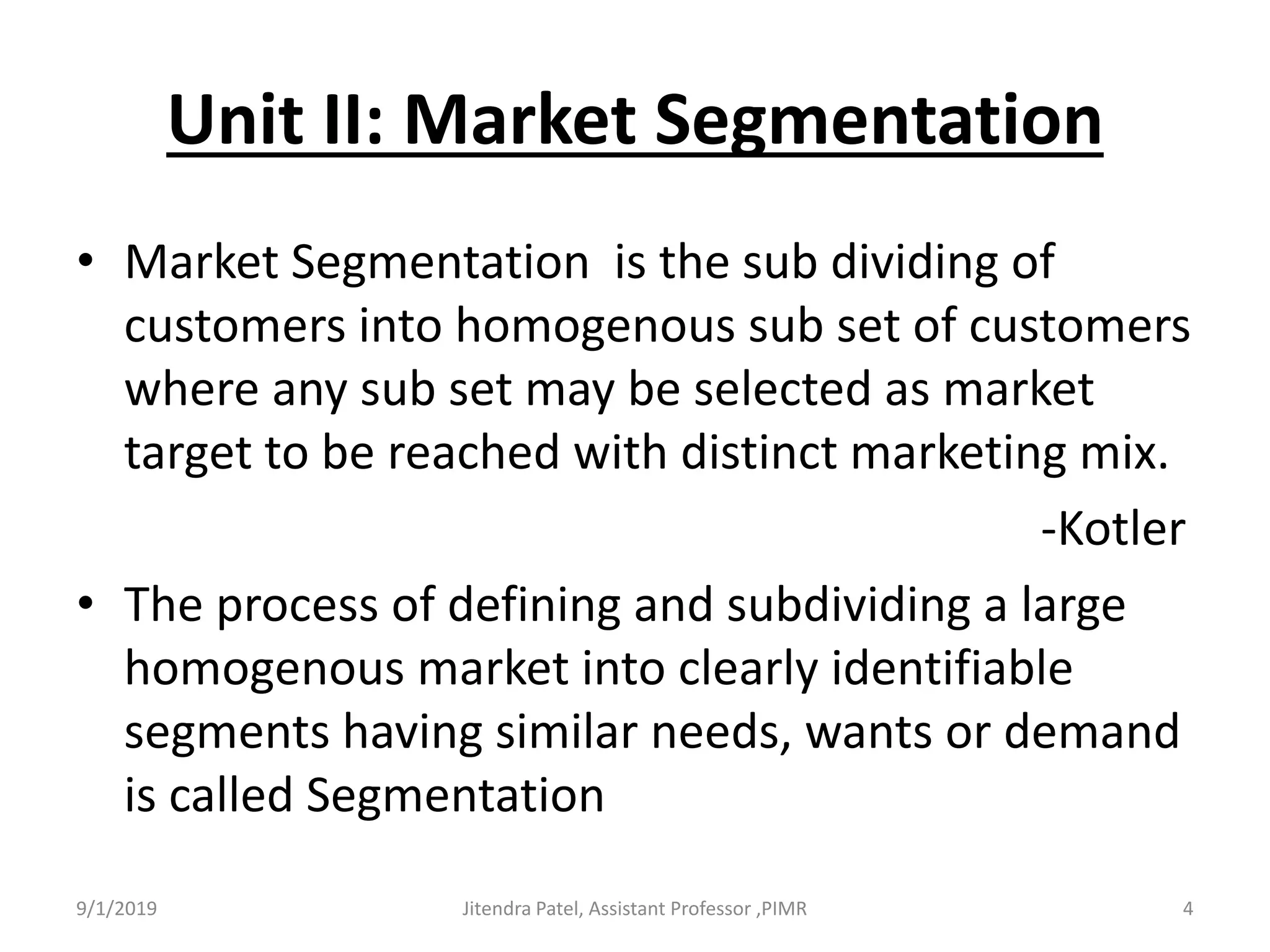 Unit II: Market Segmentation

• Market Segmentation  is the sub dividing of customers into homogenous sub set of customers where any sub set may be selected as market target to be reached with distinct marketing mix.

-Kotler

• The process of defining and subdividing a large homogenous market into clearly identifiable segments having similar needs, wants or demand is called Segmentation

9/1/2019

Jitendra Patel, Assistant Professor ,PIMR

4